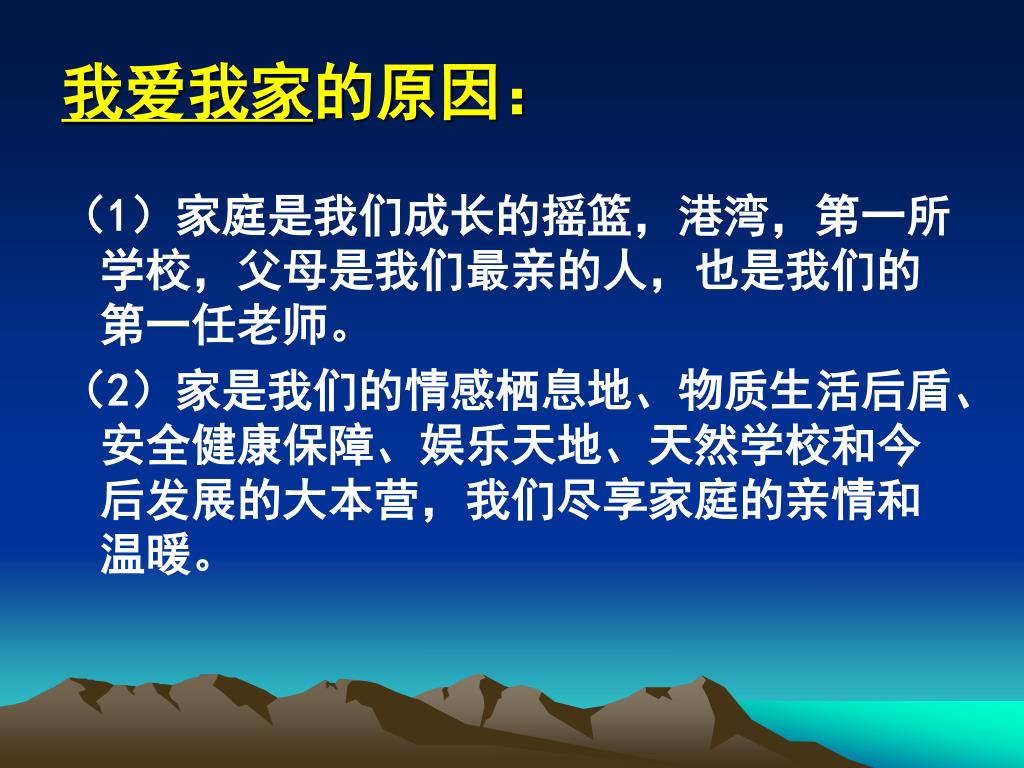 我爱我家的原因：

（1）家庭是我们成长的摇篮，港湾，第一所学校，父母是我们最亲的人，也是我们的第一任老师。

（2）家是我们的情感栖息地、物质生活后盾、安全健康保障、娱乐天地、天然学校和今后发展的大本营，我们尽享家庭的亲情和温暖。